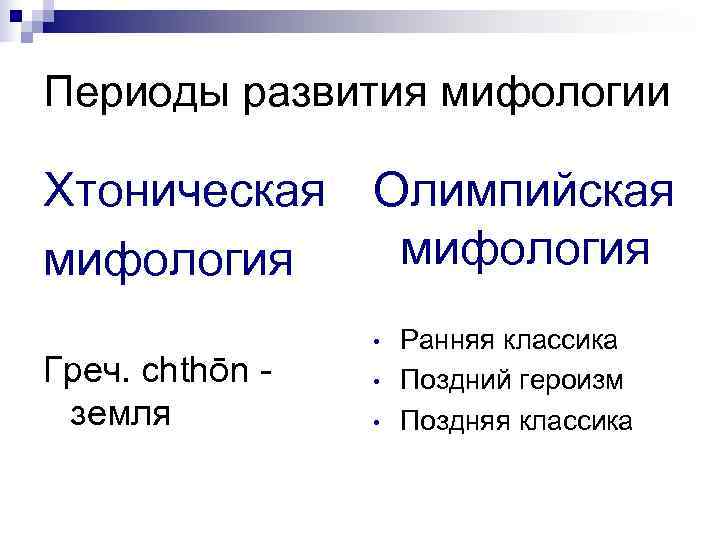 Периоды развития мифологии

Хтоническая мифология

Греч. chthōn - земля

Олимпийская мифология

• Ранняя классика
• Поздний героизм
• Поздняя классика